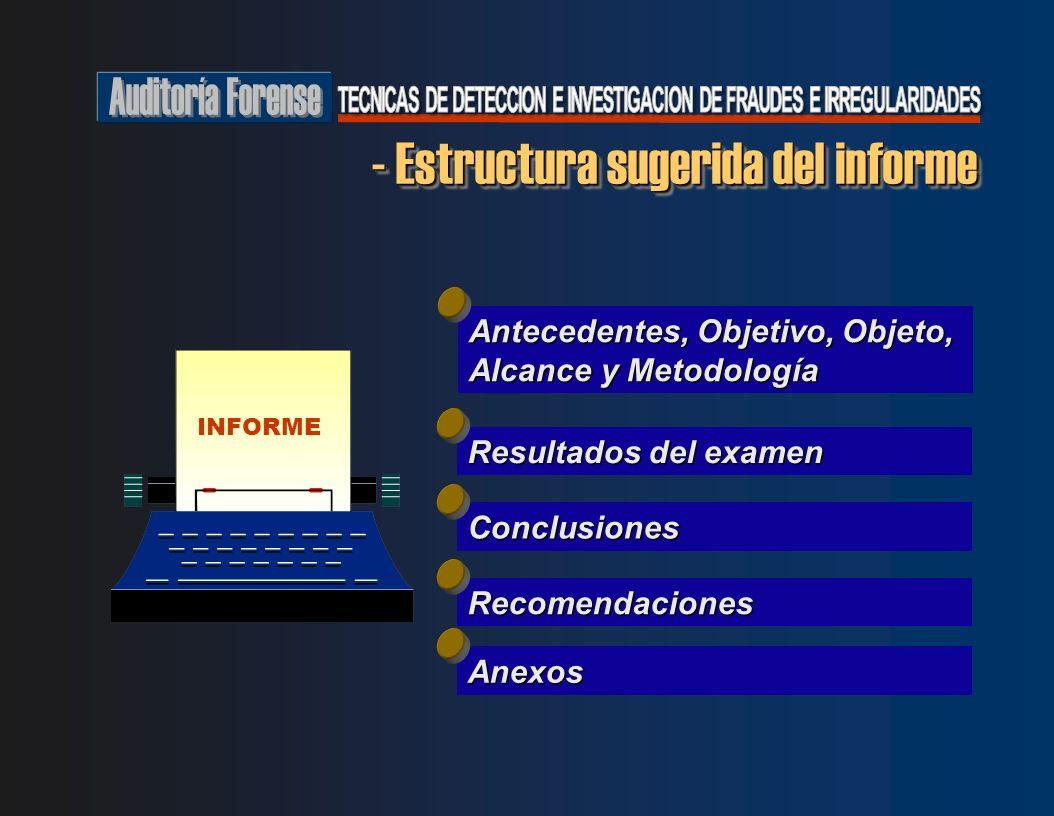 Auditoría Forense TECNICAS DE DETECCION E INVESTIGACION DE FRAUDES E IRREGULARIDADES

- Estructura sugerida del informe

INFORME

Antecedentes, Objetivo, Objeto, Alcance y Metodología

Resultados del examen

Conclusiones

Recomendaciones

Anexos